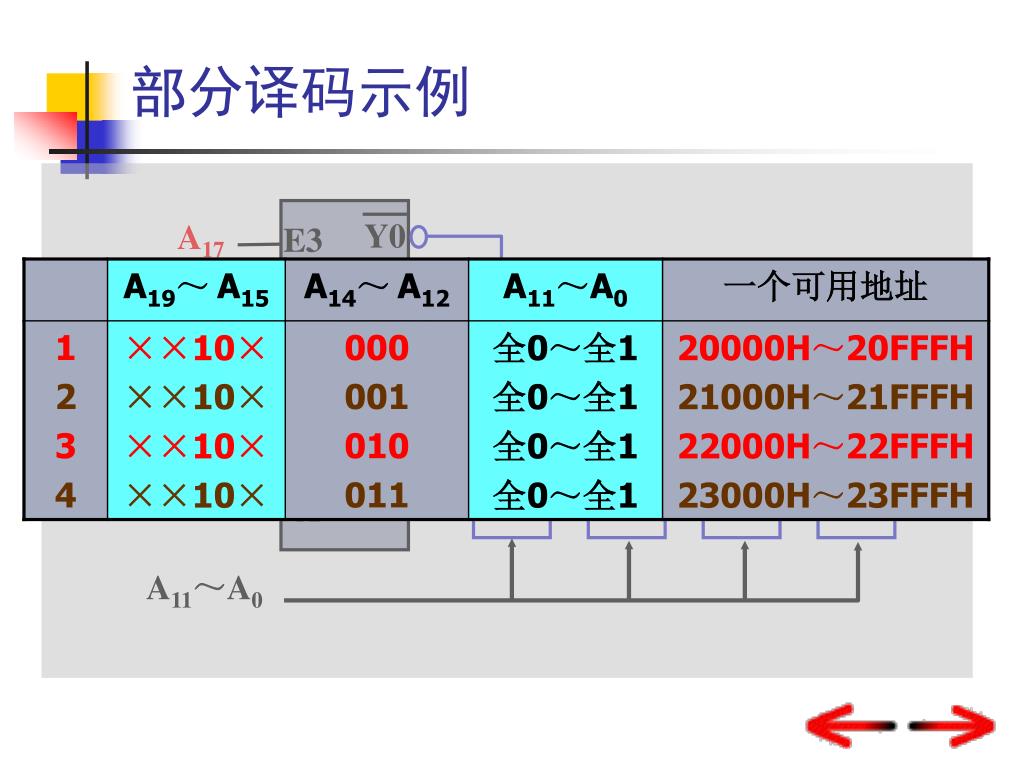 部分译码示例

$A_{17}$ E3 $\overline{Y0}$

| | $A_{19}$～$A_{15}$ | $A_{14}$～$A_{12}$ | $A_{11}$～$A_0$ | 一个可用地址 |
|---|---|---|---|---|
| 1 | ××10× | 000 | 全0～全1 | 20000H～20FFFH |
| 2 | ××10× | 001 | 全0～全1 | 21000H～21FFFH |
| 3 | ××10× | 010 | 全0～全1 | 22000H～22FFFH |
| 4 | ××10× | 011 | 全0～全1 | 23000H～23FFFH |

$A_{11}$～$A_0$